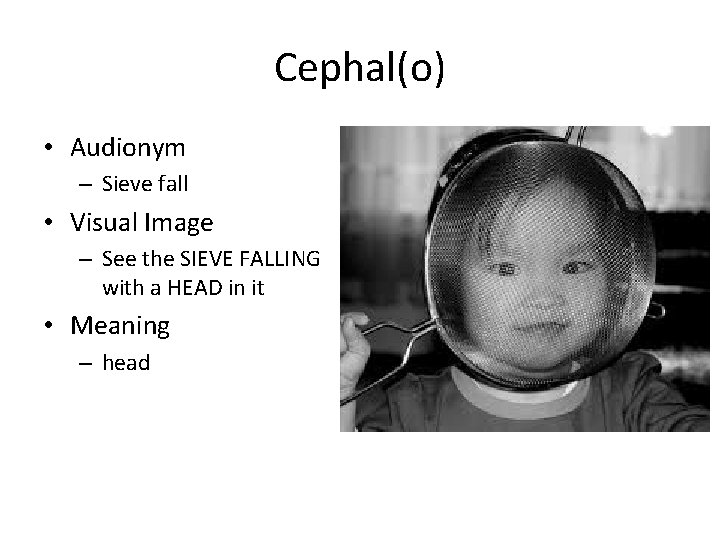 Cephal(o)

• Audionym
  – Sieve fall
• Visual Image
  – See the SIEVE FALLING with a HEAD in it
• Meaning
  – head